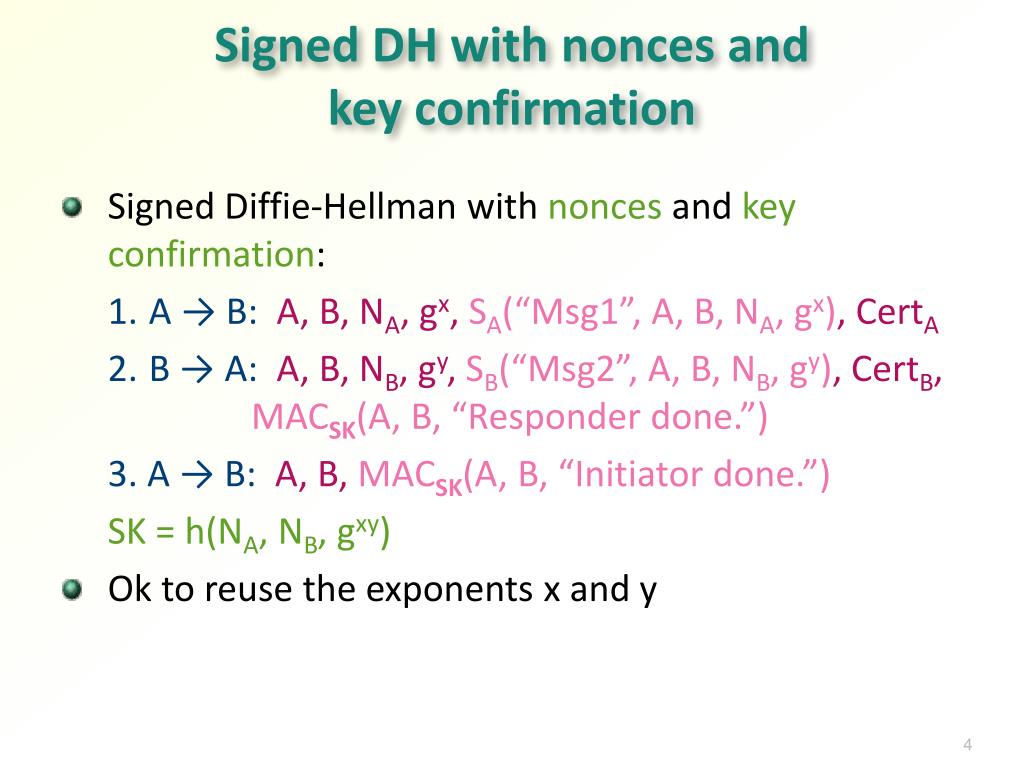 Signed DH with nonces and key confirmation

Signed Diffie-Hellman with nonces and key confirmation:

1. A → B: A, B, $N_A$, $g^x$, $S_A$(“Msg1”, A, B, $N_A$, $g^x$), $Cert_A$

2. B → A: A, B, $N_B$, $g^y$, $S_B$(“Msg2”, A, B, $N_B$, $g^y$), $Cert_B$, $MAC_{SK}$(A, B, “Responder done.”)

3. A → B: A, B, $MAC_{SK}$(A, B, “Initiator done.”)

SK = h($N_A$, $N_B$, $g^{xy}$)

Ok to reuse the exponents x and y

4